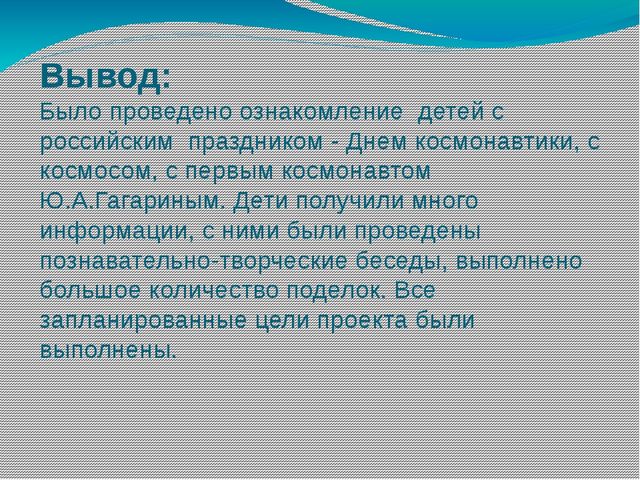 Вывод:
Было проведено ознакомление детей с российским праздником - Днем космонавтики, с космосом, с первым космонавтом Ю.А.Гагариным. Дети получили много информации, с ними были проведены познавательно-творческие беседы, выполнено большое количество поделок. Все запланированные цели проекта были выполнены.